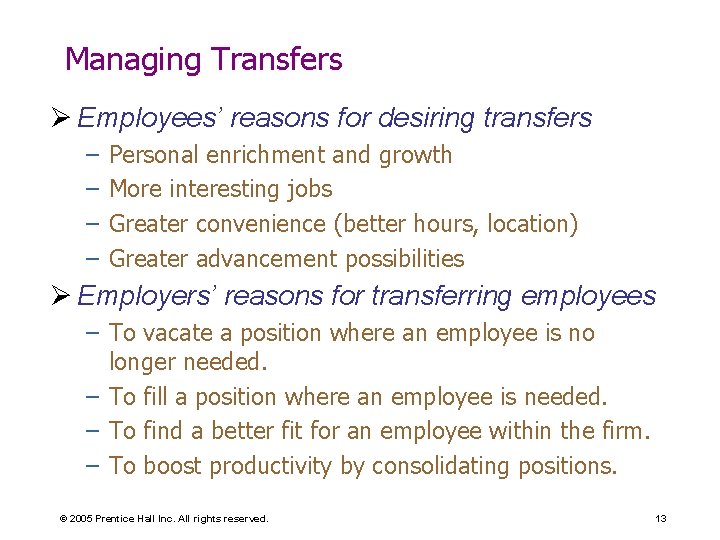 Managing Transfers

➢ Employees' reasons for desiring transfers
– Personal enrichment and growth
– More interesting jobs
– Greater convenience (better hours, location)
– Greater advancement possibilities

➢ Employers' reasons for transferring employees
– To vacate a position where an employee is no longer needed.
– To fill a position where an employee is needed.
– To find a better fit for an employee within the firm.
– To boost productivity by consolidating positions.

© 2005 Prentice Hall Inc. All rights reserved.

13